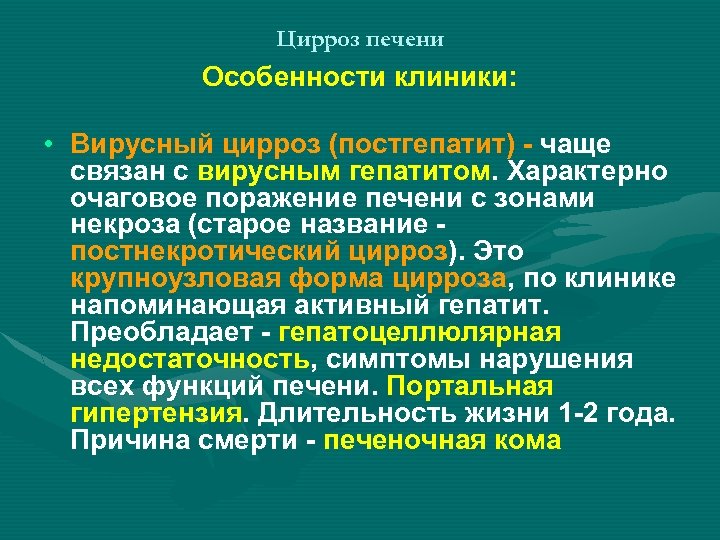 Цирроз печени

Особенности клиники:

• Вирусный цирроз (постгепатит) - чаще связан с вирусным гепатитом. Характерно очаговое поражение печени с зонами некроза (старое название - постнекротический цирроз). Это крупноузловая форма цирроза, по клинике напоминающая активный гепатит. Преобладает - гепатоцеллюлярная недостаточность, симптомы нарушения всех функций печени. Портальная гипертензия. Длительность жизни 1-2 года. Причина смерти - печеночная кома